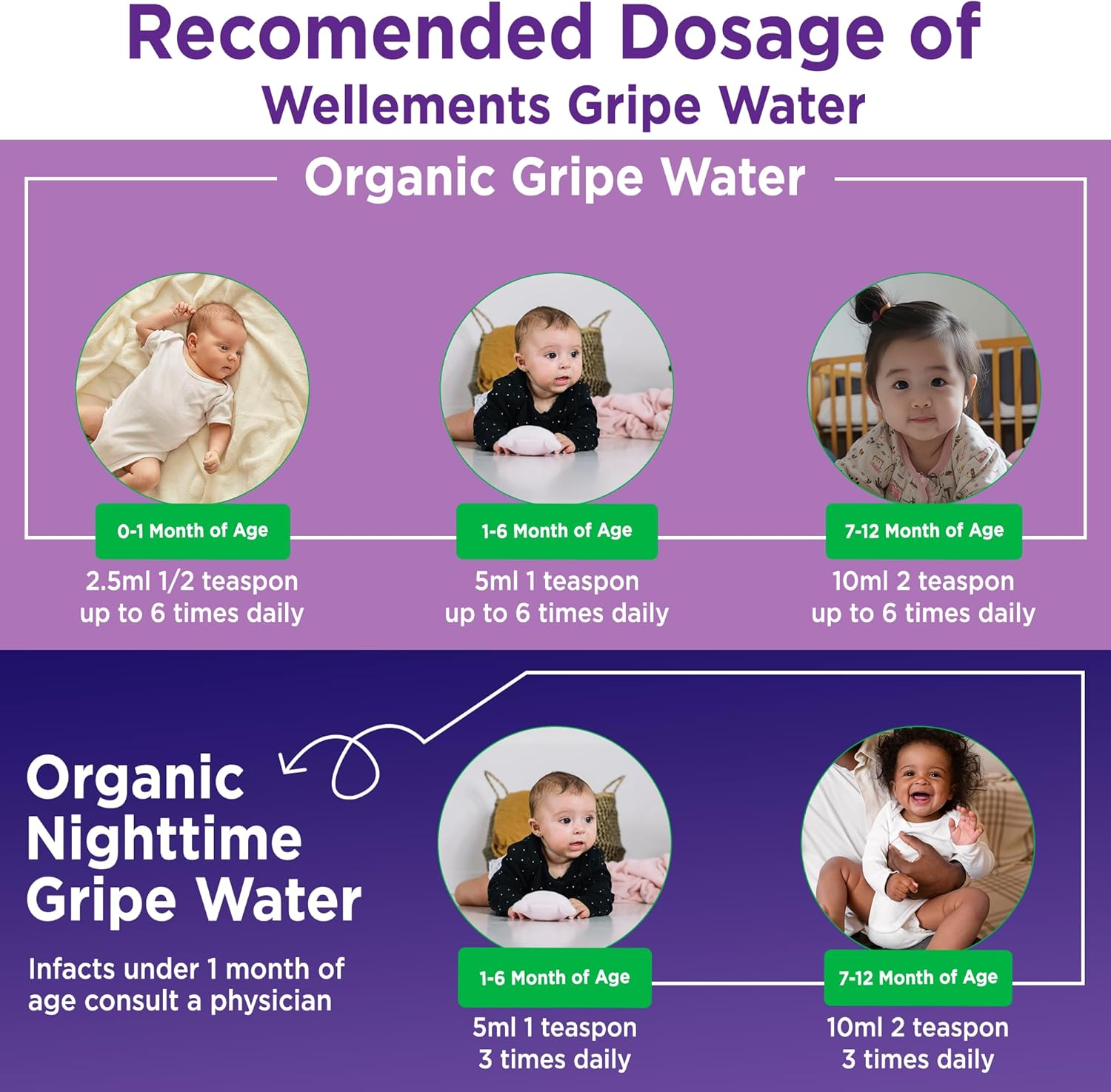 Recomended Dosage of
Wellements Gripe Water

Organic Gripe Water

0-1 Month of Age
2.5ml 1/2 teaspon
up to 6 times daily

1-6 Month of Age
5ml 1 teaspon
up to 6 times daily

7-12 Month of Age
10ml 2 teaspon
up to 6 times daily

Organic Nighttime Gripe Water

Infacts under 1 month of age consult a physician

1-6 Month of Age
5ml 1 teaspon
3 times daily

7-12 Month of Age
10ml 2 teaspon
3 times daily